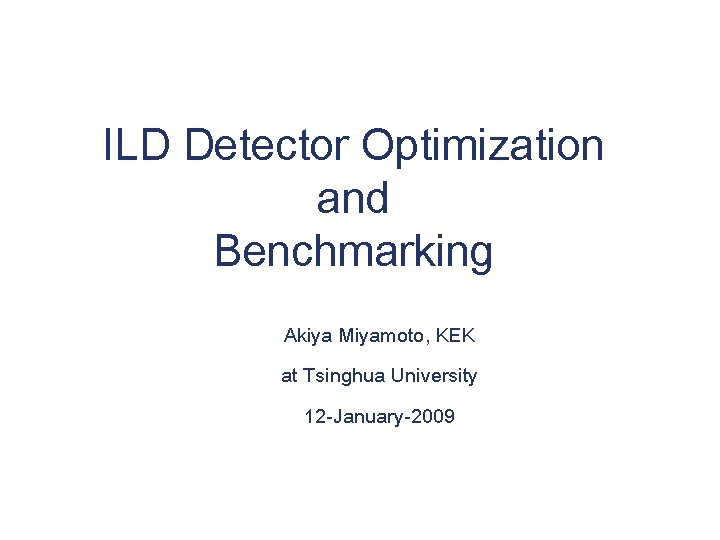 ILD Detector Optimization
and
Benchmarking

Akiya Miyamoto, KEK

at Tsinghua University

12-January-2009